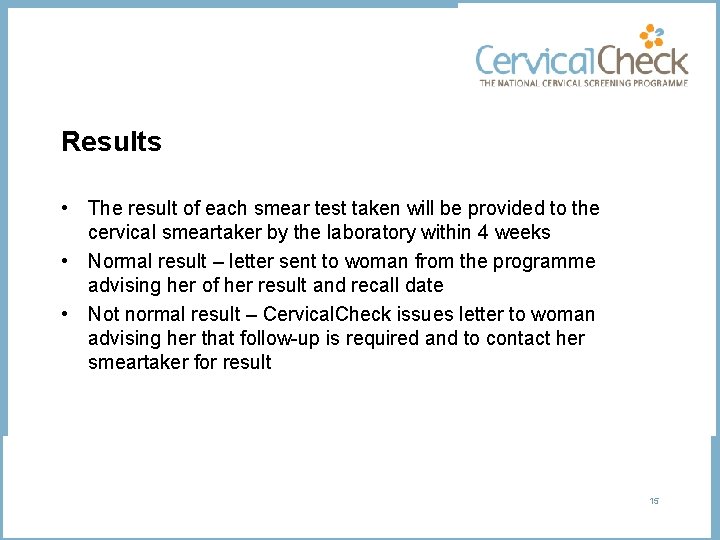 CervicalCheck
THE NATIONAL CERVICAL SCREENING PROGRAMME

Results

• The result of each smear test taken will be provided to the cervical smeartaker by the laboratory within 4 weeks
• Normal result – letter sent to woman from the programme advising her of her result and recall date
• Not normal result – CervicalCheck issues letter to woman advising her that follow-up is required and to contact her smeartaker for result

15